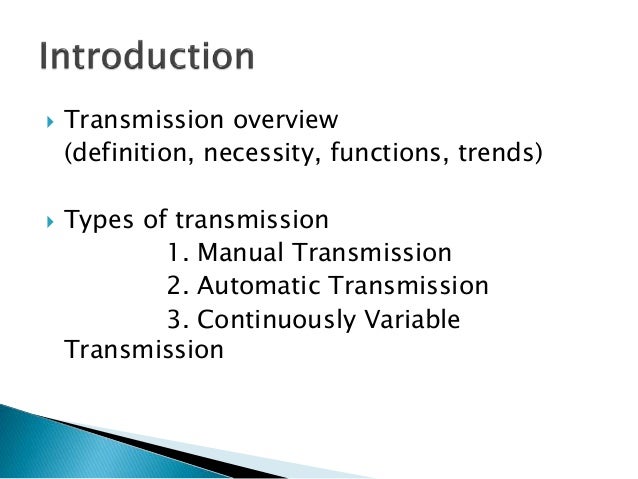 Introduction

Transmission overview
(definition, necessity, functions, trends)

Types of transmission
1. Manual Transmission
2. Automatic Transmission
3. Continuously Variable Transmission